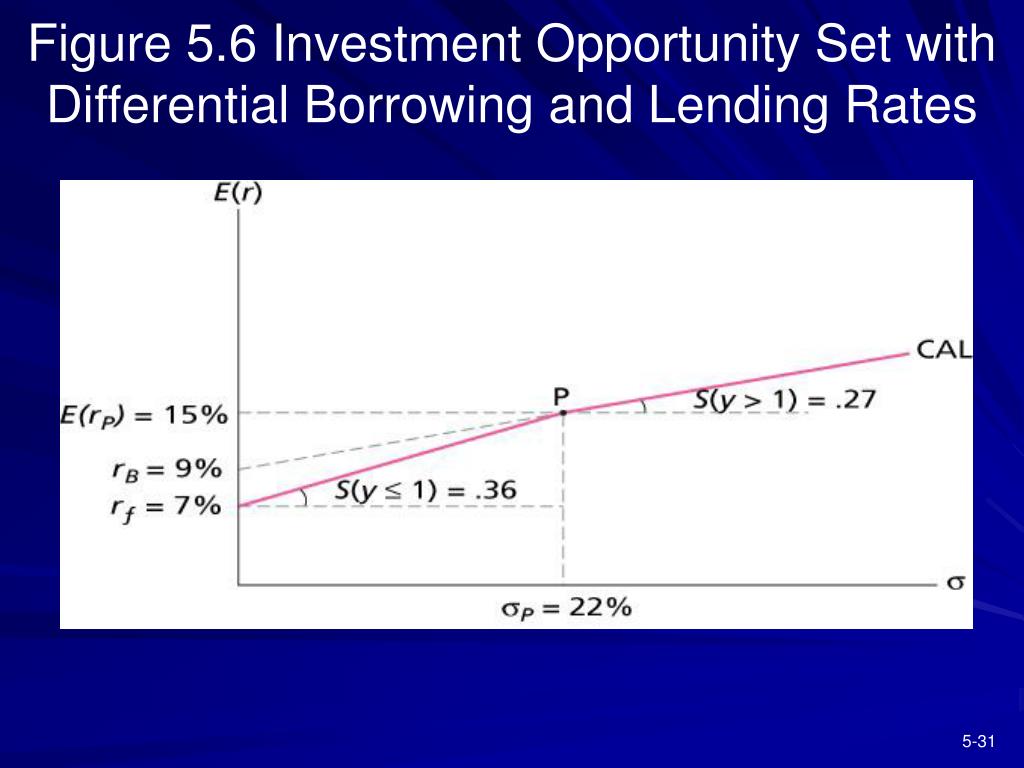 Figure 5.6 Investment Opportunity Set with Differential Borrowing and Lending Rates

$E(r)$

CAL

P

$S(y > 1) = .27$

$E(r_P) = 15\%$

$r_B = 9\%$

$r_f = 7\%$

$S(y \leq 1) = .36$

$\sigma$

$\sigma_P = 22\%$

5-31